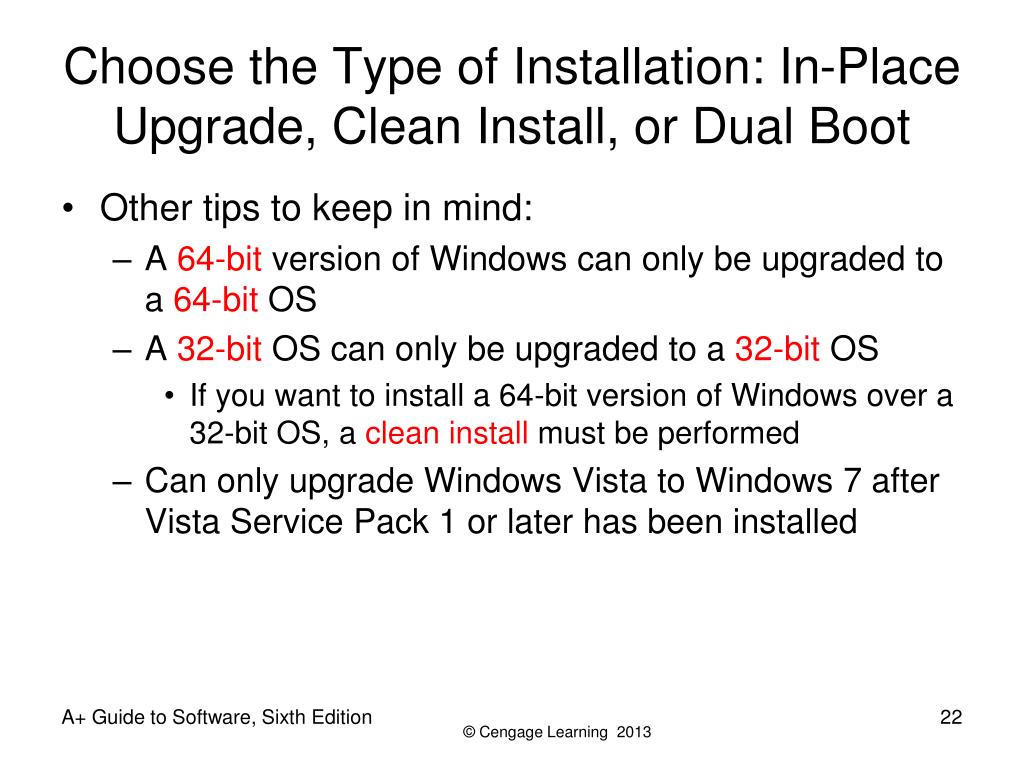 Choose the Type of Installation: In-Place Upgrade, Clean Install, or Dual Boot

• Other tips to keep in mind:
  – A 64-bit version of Windows can only be upgraded to a 64-bit OS
  – A 32-bit OS can only be upgraded to a 32-bit OS
    • If you want to install a 64-bit version of Windows over a 32-bit OS, a clean install must be performed
  – Can only upgrade Windows Vista to Windows 7 after Vista Service Pack 1 or later has been installed

A+ Guide to Software, Sixth Edition

© Cengage Learning 2013

22